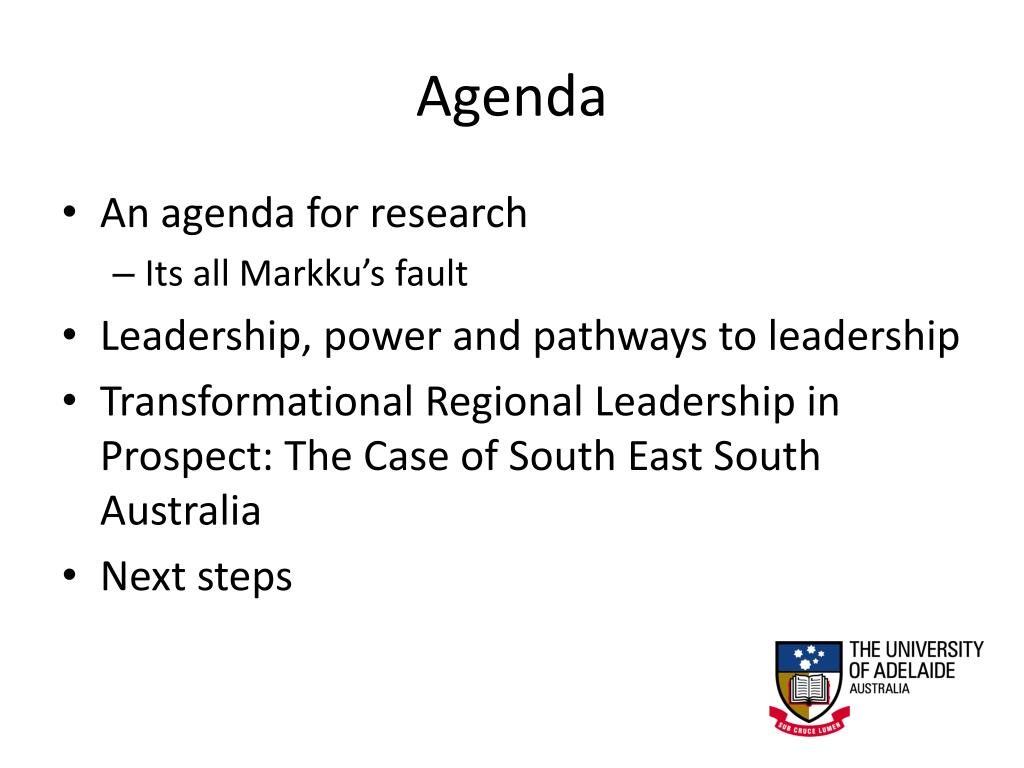 Agenda

• An agenda for research
– Its all Markku's fault
• Leadership, power and pathways to leadership
• Transformational Regional Leadership in Prospect: The Case of South East South Australia
• Next steps

SUB CRUCE LUMEN
THE UNIVERSITY OF ADELAIDE AUSTRALIA